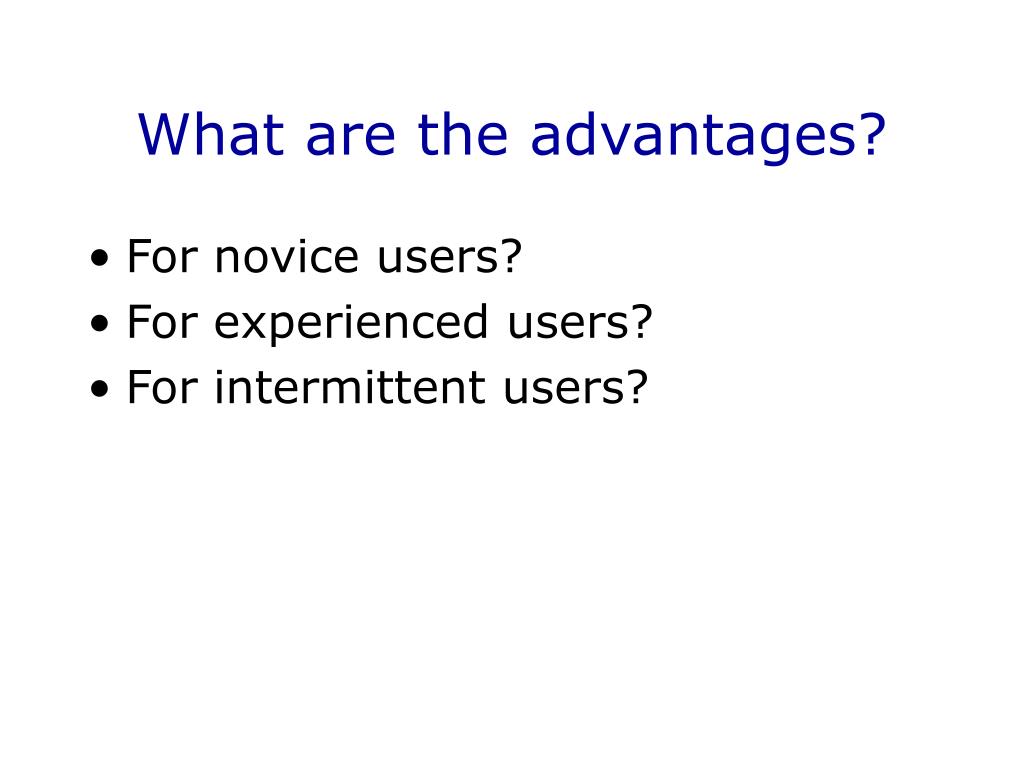 What are the advantages?

• For novice users?
• For experienced users?
• For intermittent users?